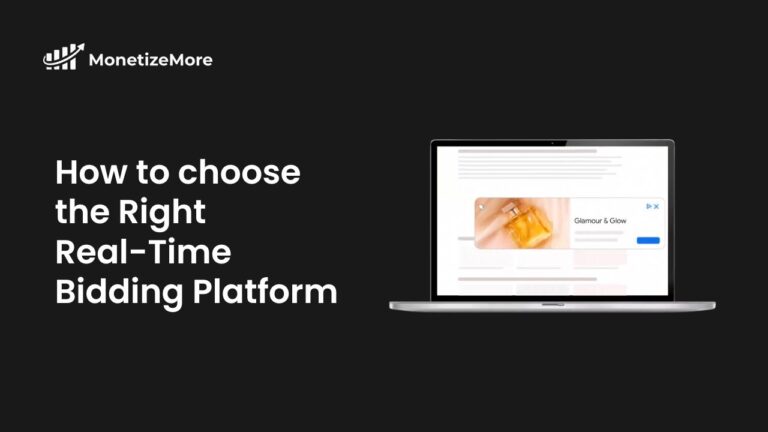 MonetizeMore

How to choose the Right Real-Time Bidding Platform

Glamour & Glow